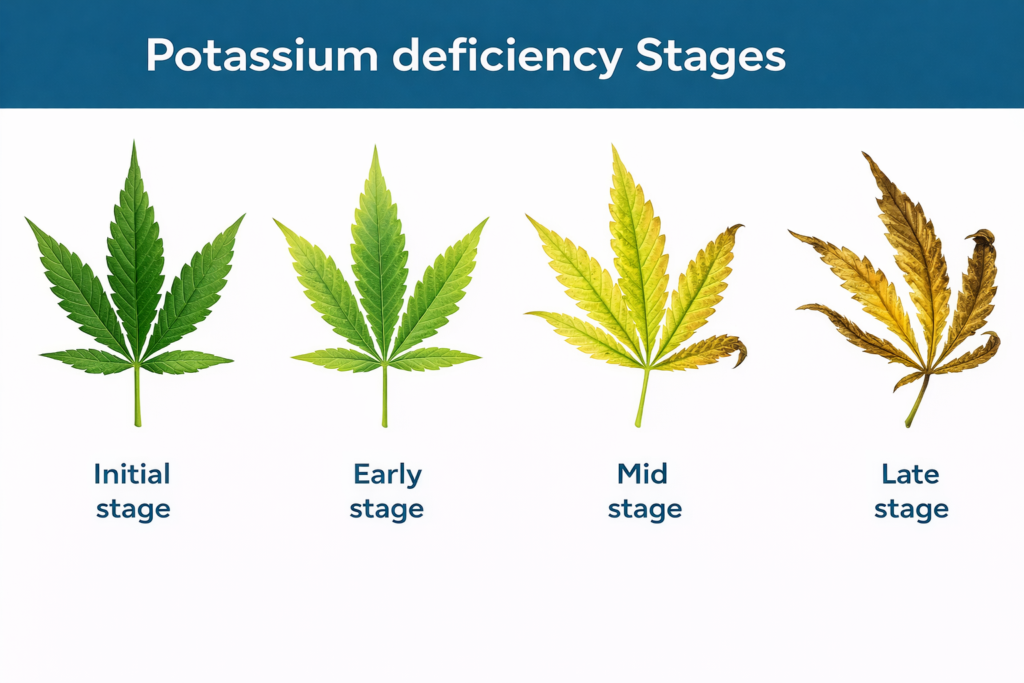 Potassium deficiency Stages

Initial stage

Early stage

Mid stage

Late stage